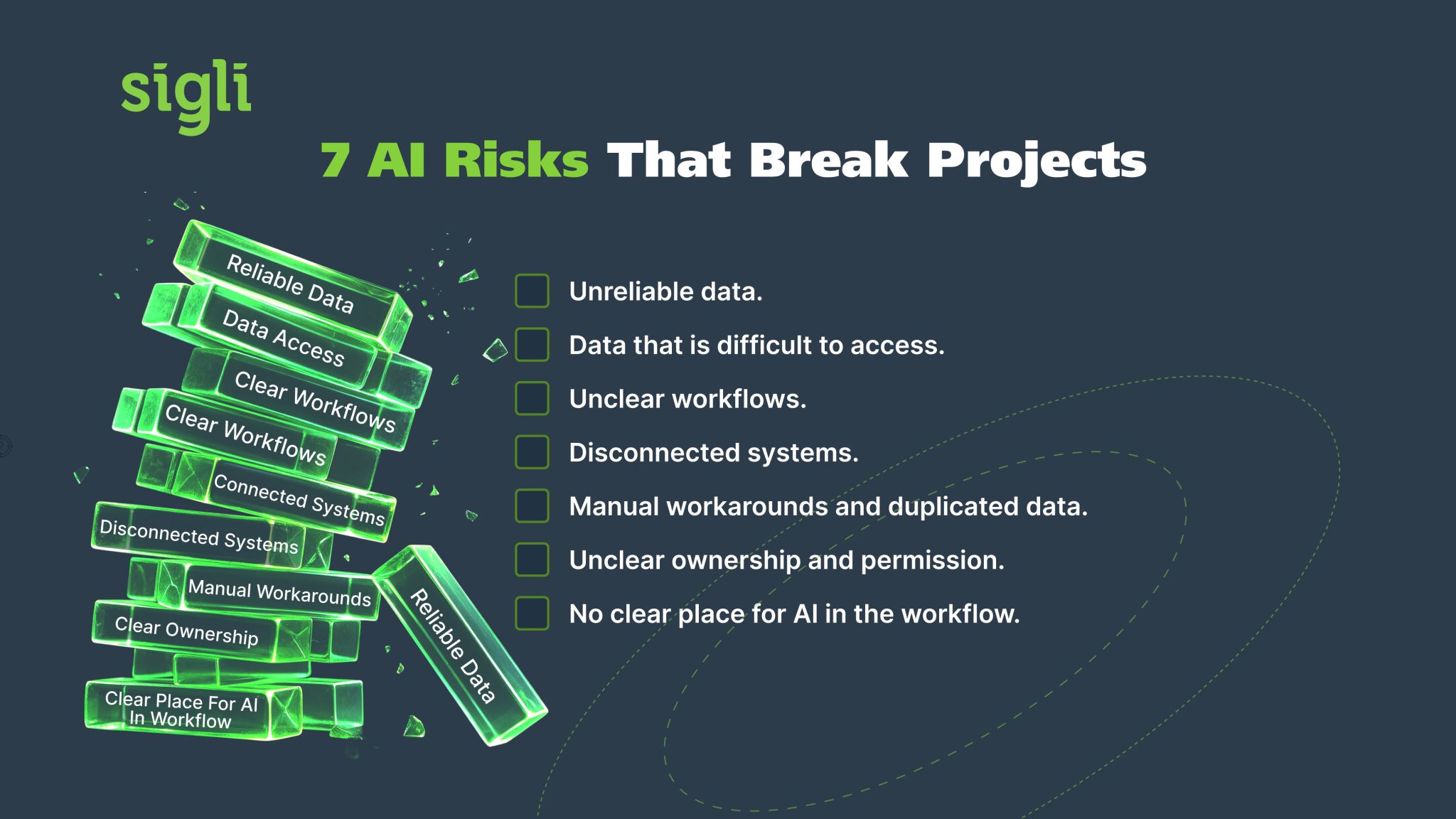 sigli

7 AI Risks That Break Projects

Reliable Data
Data Access
Clear Workflows
Clear Workflows
Connected Systems
Disconnected Systems
Manual Workarounds
Clear Ownership
Clear Place For AI In Workflow
Reliable Data

Unreliable data.
Data that is difficult to access.
Unclear workflows.
Disconnected systems.
Manual workarounds and duplicated data.
Unclear ownership and permission.
No clear place for AI in the workflow.